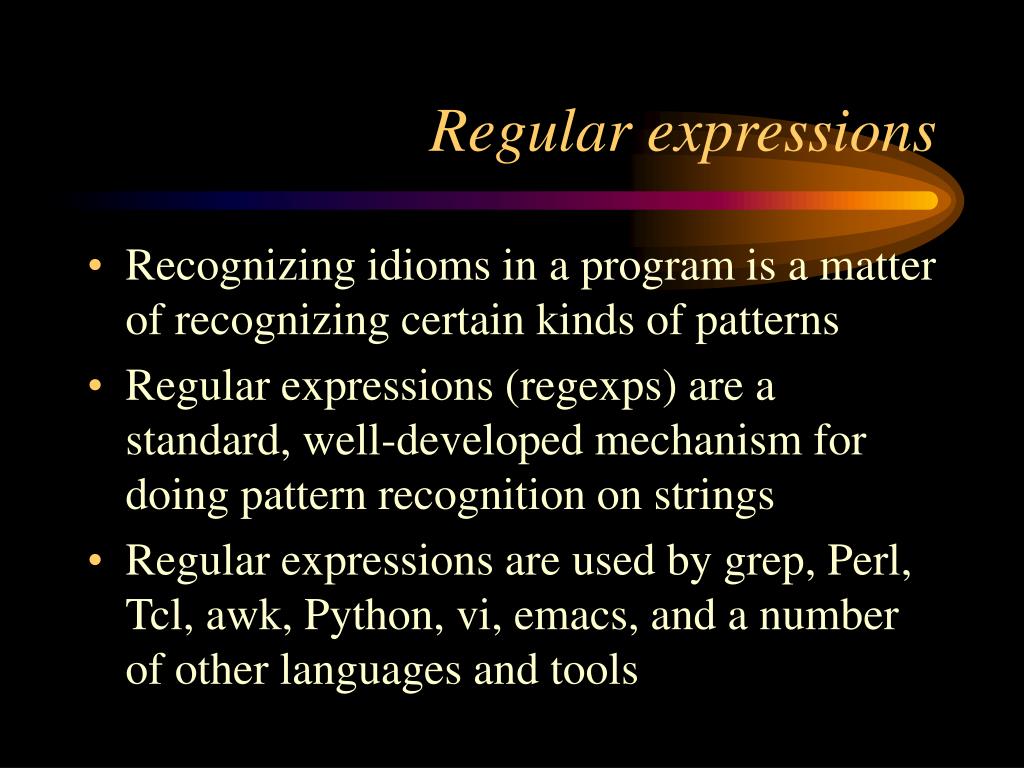 Regular expressions

• Recognizing idioms in a program is a matter of recognizing certain kinds of patterns
• Regular expressions (regexps) are a standard, well-developed mechanism for doing pattern recognition on strings
• Regular expressions are used by grep, Perl, Tcl, awk, Python, vi, emacs, and a number of other languages and tools